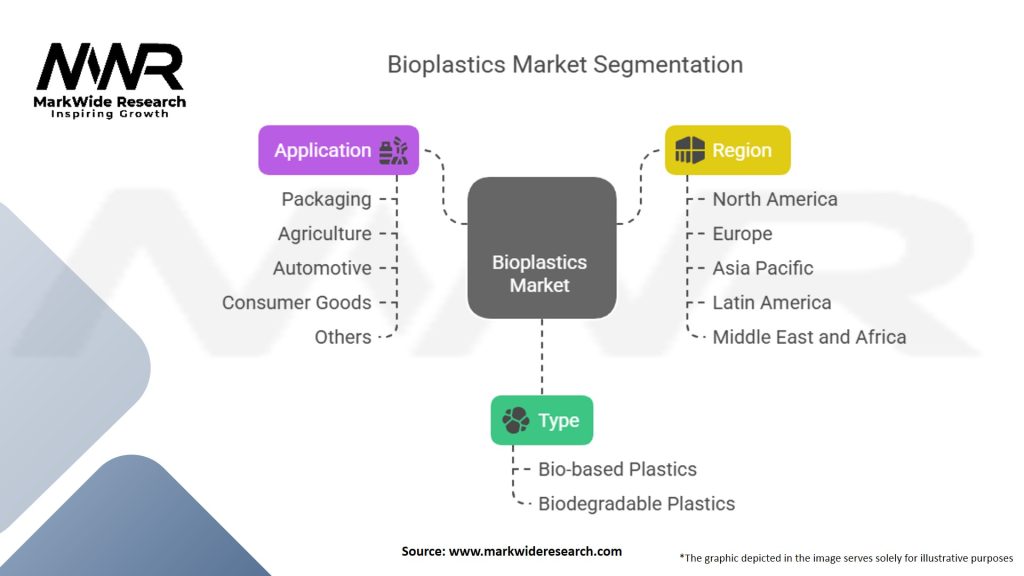 MWR
MarkWide Research
Inspiring Growth

Bioplastics Market Segmentation

Application
Packaging
Agriculture
Automotive
Consumer Goods
Others

Bioplastics Market

Region
North America
Europe
Asia Pacific
Latin America
Middle East and Africa

Type
Bio-based Plastics
Biodegradable Plastics

Source: www.markwideresearch.com

*The graphic depicted in the image serves solely for illustrative purposes